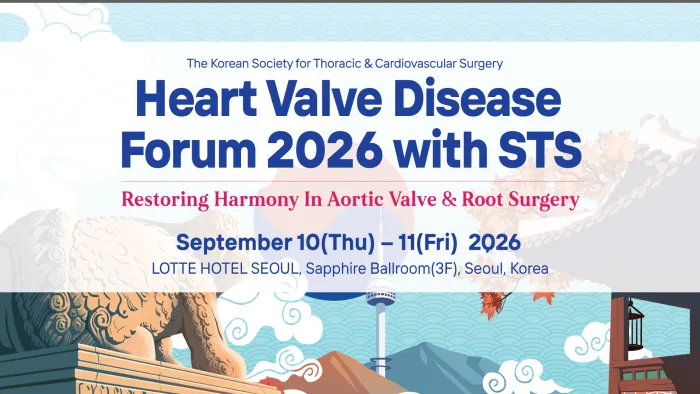 The Korean Society for Thoracic & Cardiovascular Surgery

Heart Valve Disease Forum 2026 with STS

Restoring Harmony In Aortic Valve & Root Surgery

September 10(Thu) – 11(Fri) 2026

LOTTE HOTEL SEOUL, Sapphire Ballroom(3F), Seoul, Korea